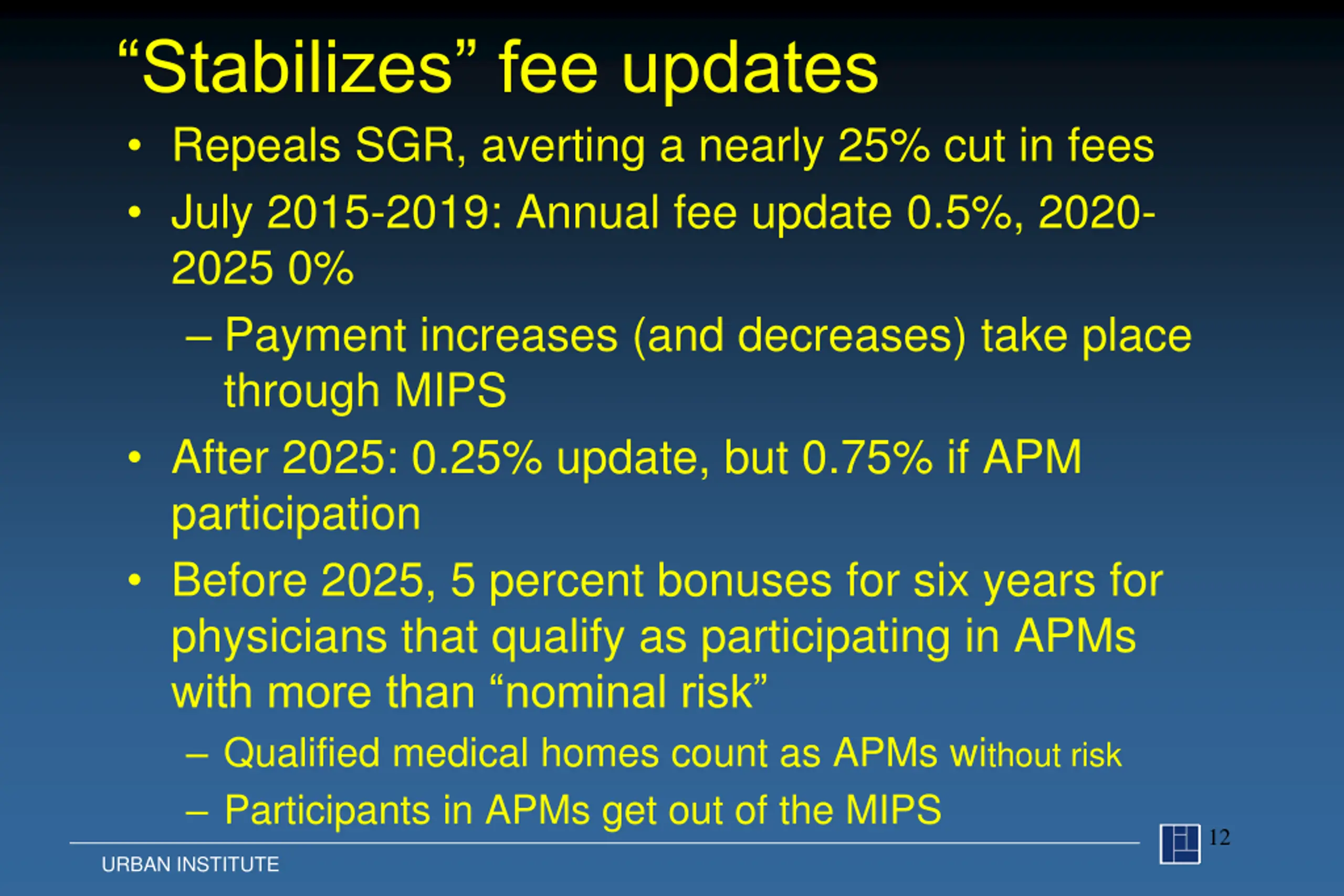 “Stabilizes” fee updates

• Repeals SGR, averting a nearly 25% cut in fees
• July 2015-2019: Annual fee update 0.5%, 2020-2025 0%
– Payment increases (and decreases) take place through MIPS
• After 2025: 0.25% update, but 0.75% if APM participation
• Before 2025, 5 percent bonuses for six years for physicians that qualify as participating in APMs with more than “nominal risk”
– Qualified medical homes count as APMs without risk
– Participants in APMs get out of the MIPS

URBAN INSTITUTE

12